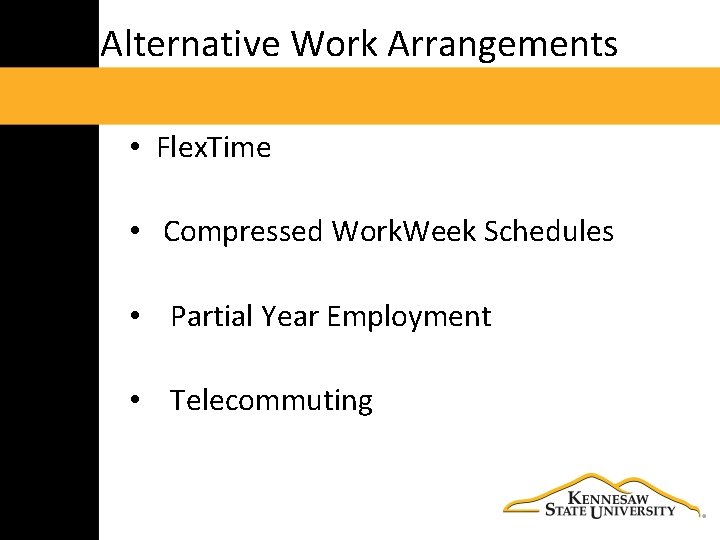 Alternative Work Arrangements

• FlexTime

• Compressed WorkWeek Schedules

• Partial Year Employment

• Telecommuting

KENNESAW STATE UNIVERSITY